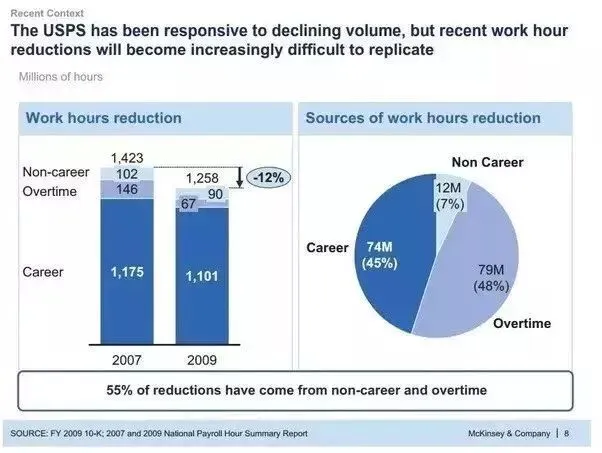 Recent Context

The USPS has been responsive to declining volume, but recent work hour reductions will become increasingly difficult to replicate

Millions of hours

Work hours reduction

1,423
Non-career 102
Overtime 146
Career 1,175

1,258
90
67
1,101

-12%

2007 2009

Sources of work hours reduction

Non Career
12M
(7%)

Career
74M
(45%)

79M
(48%)
Overtime

55% of reductions have come from non-career and overtime

SOURCE: FY 2009 10-K; 2007 and 2009 National Payroll Hour Summary Report

McKinsey & Company | 8